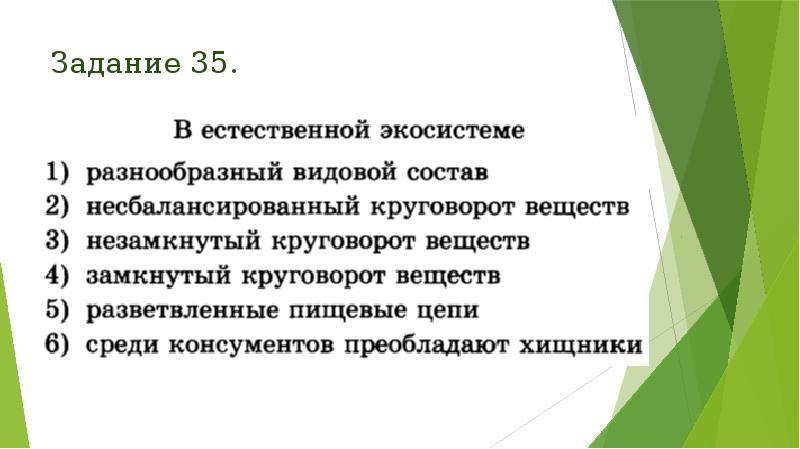 Задание 35.

В естественной экосистеме
1) разнообразный видовой состав
2) несбалансированный круговорот веществ
3) незамкнутый круговорот веществ
4) замкнутый круговорот веществ
5) разветвленные пищевые цепи
6) среди консументов преобладают хищники